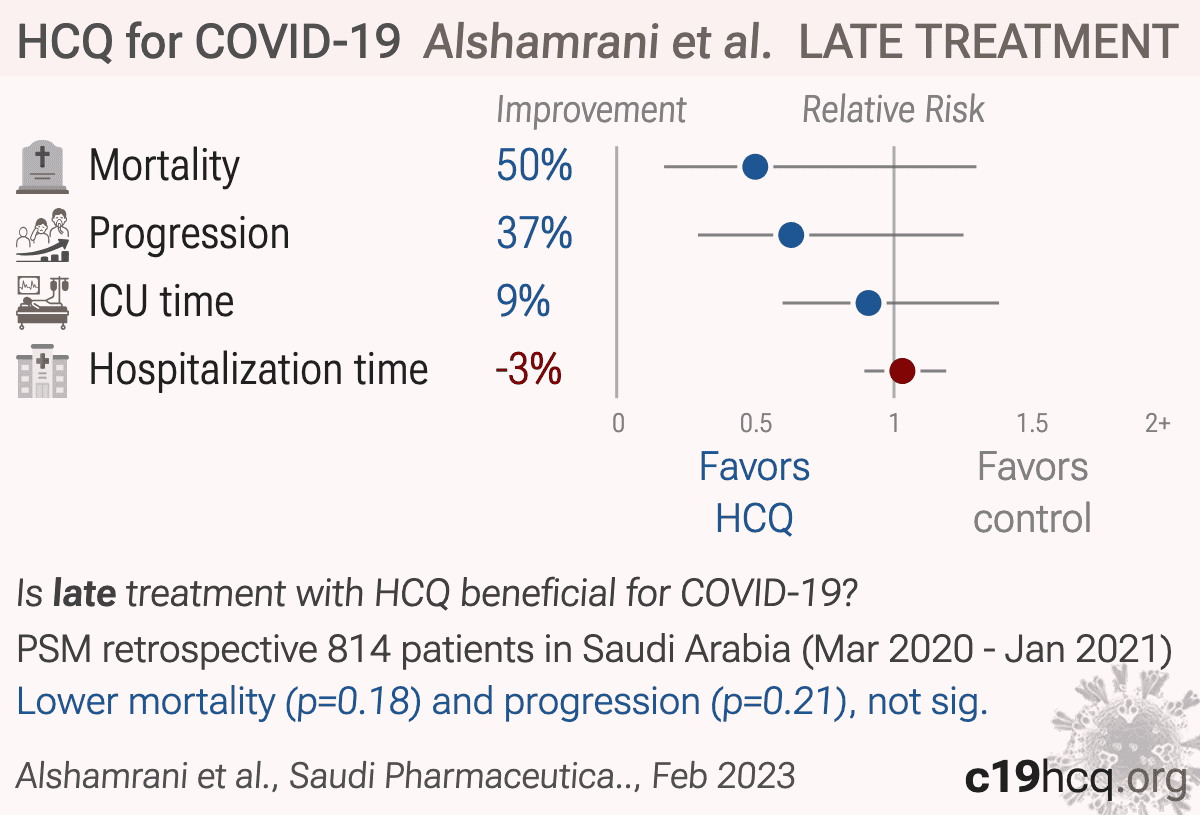 HCQ for COVID-19 Alshamrani et al. LATE TREATMENT

Improvement Relative Risk

Mortality 50%

Progression 37%

ICU time 9%

Hospitalization time -3%

0 0.5 1 1.5 2+

Favors HCQ

Favors control

Is late treatment with HCQ beneficial for COVID-19?

PSM retrospective 814 patients in Saudi Arabia (Mar 2020 - Jan 2021)

Lower mortality (p=0.18) and progression (p=0.21), not sig.

Alshamrani et al., Saudi Pharmaceutica.., Feb 2023

c19hcq.org